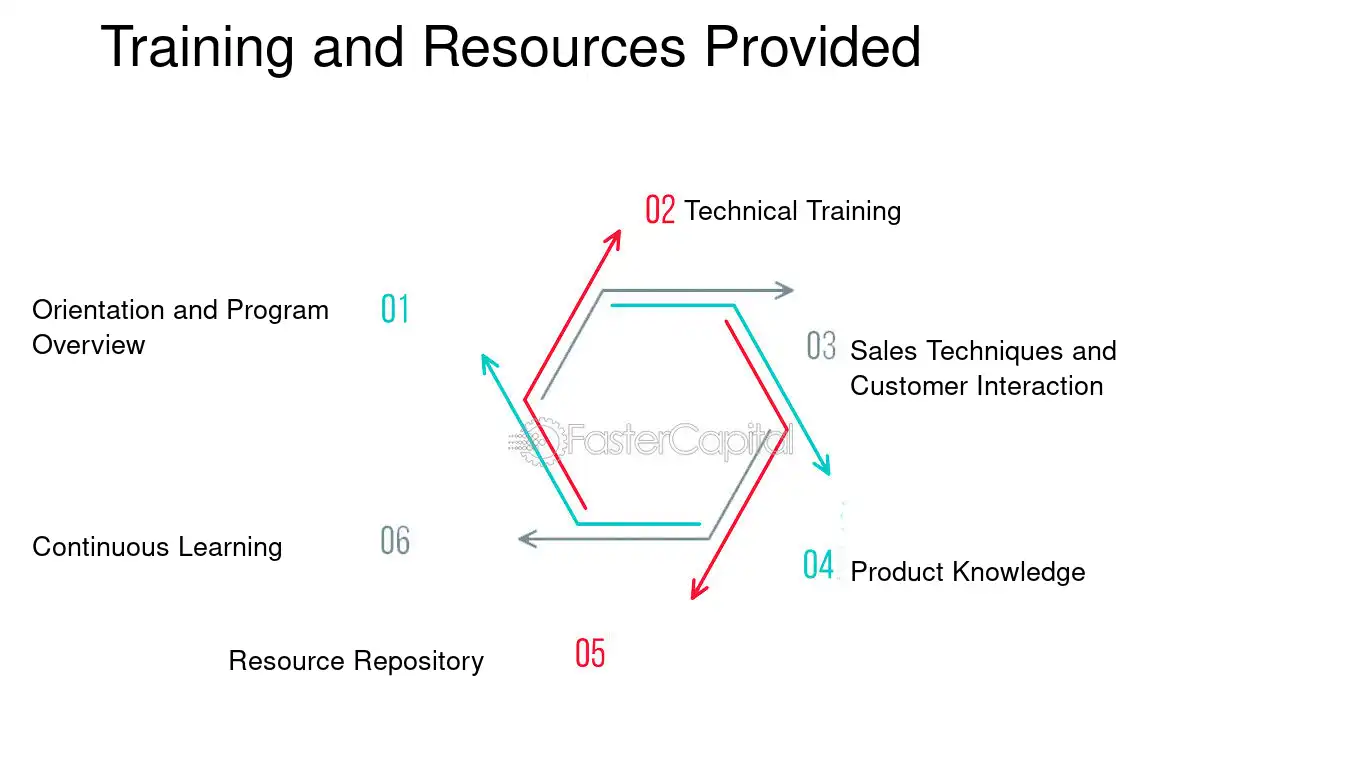 Training and Resources Provided

02 Technical Training

Orientation and Program Overview

01

03

Sales Techniques and Customer Interaction

Continuous Learning

06

04

Product Knowledge

Resource Repository

05

FasterCapital